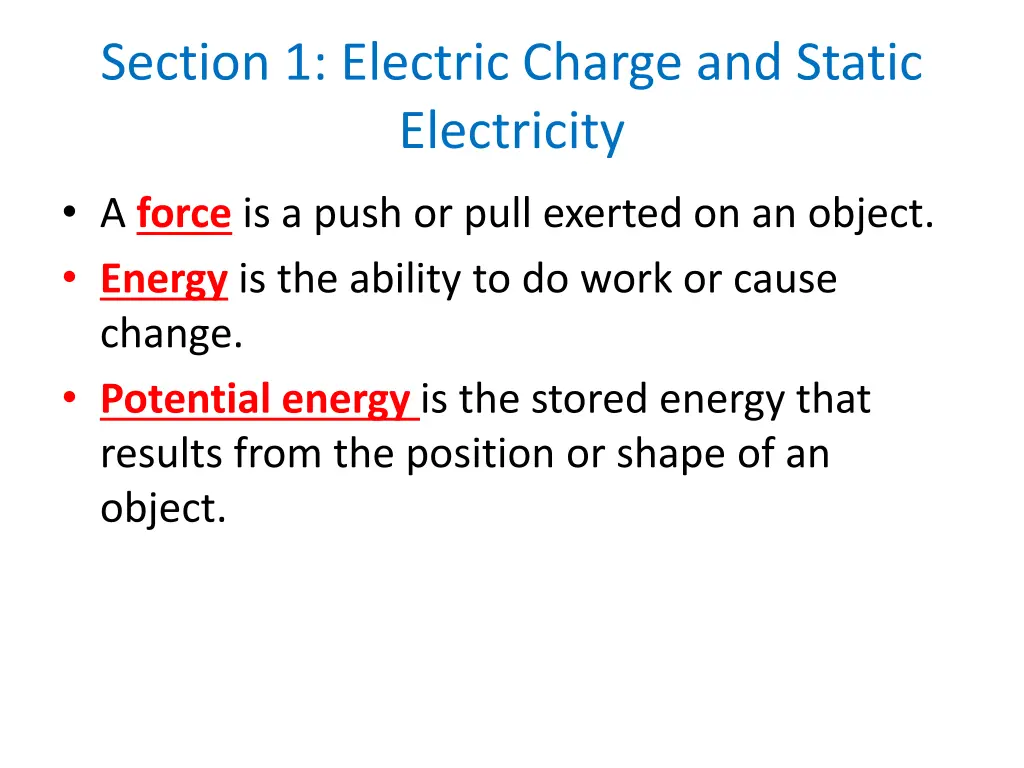 Section 1: Electric Charge and Static Electricity

• A force is a push or pull exerted on an object.
• Energy is the ability to do work or cause change.
• Potential energy is the stored energy that results from the position or shape of an object.